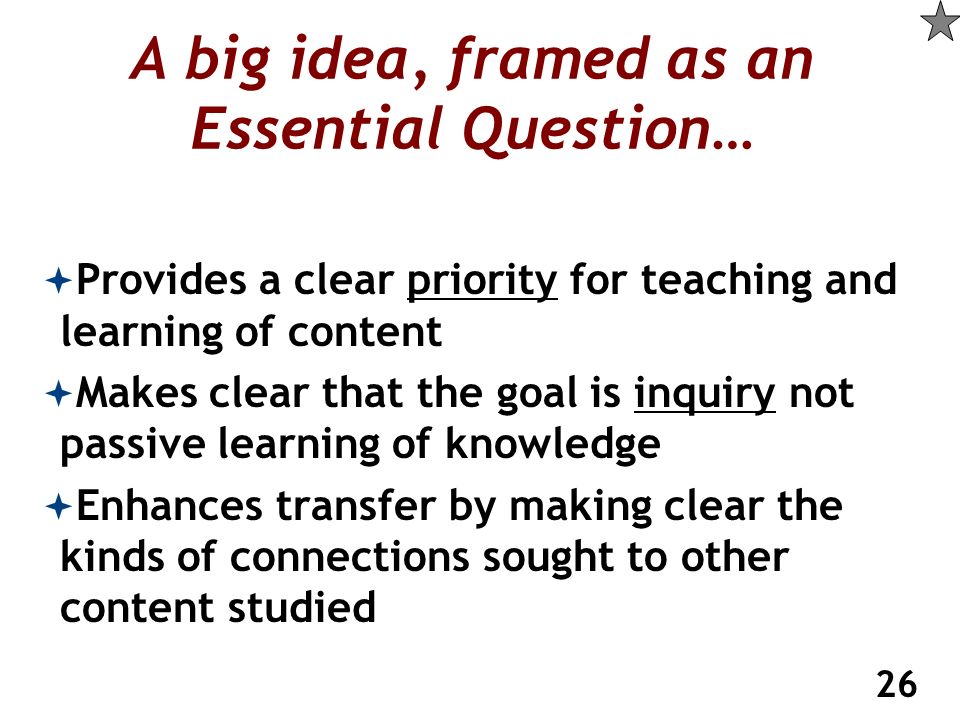 A big idea, framed as an Essential Question…

Provides a clear priority for teaching and learning of content

Makes clear that the goal is inquiry not passive learning of knowledge

Enhances transfer by making clear the kinds of connections sought to other content studied

26